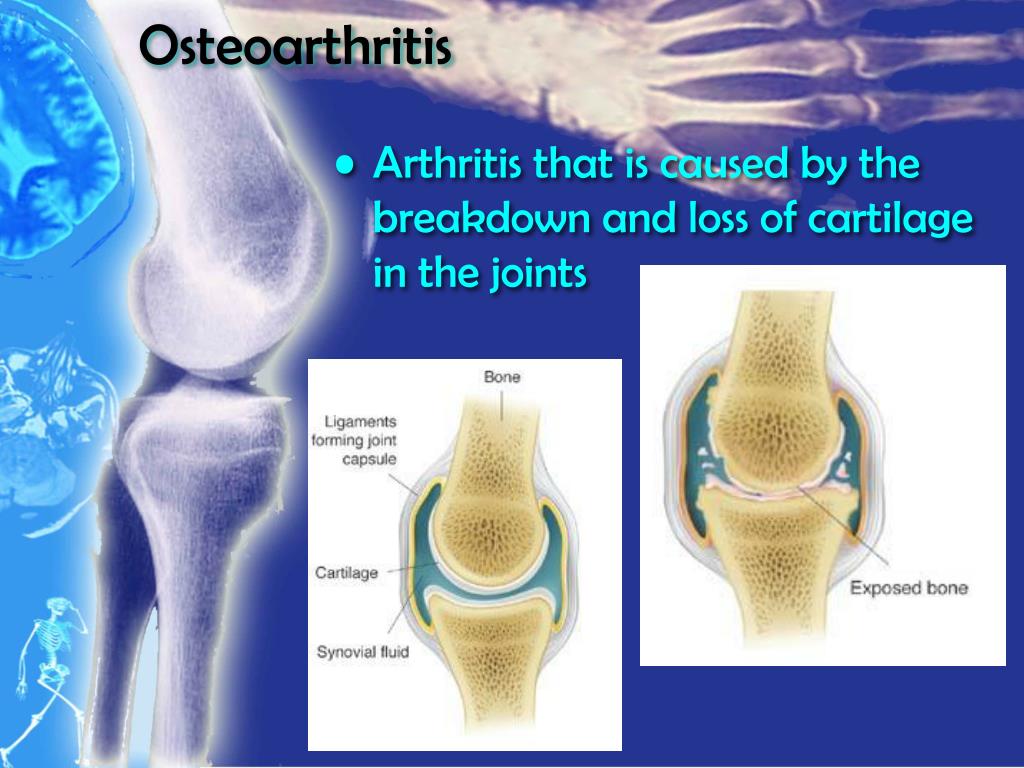 Osteoarthritis

• Arthritis that is caused by the breakdown and loss of cartilage in the joints

Bone

Ligaments forming joint capsule

Cartilage

Synovial fluid

Exposed bone